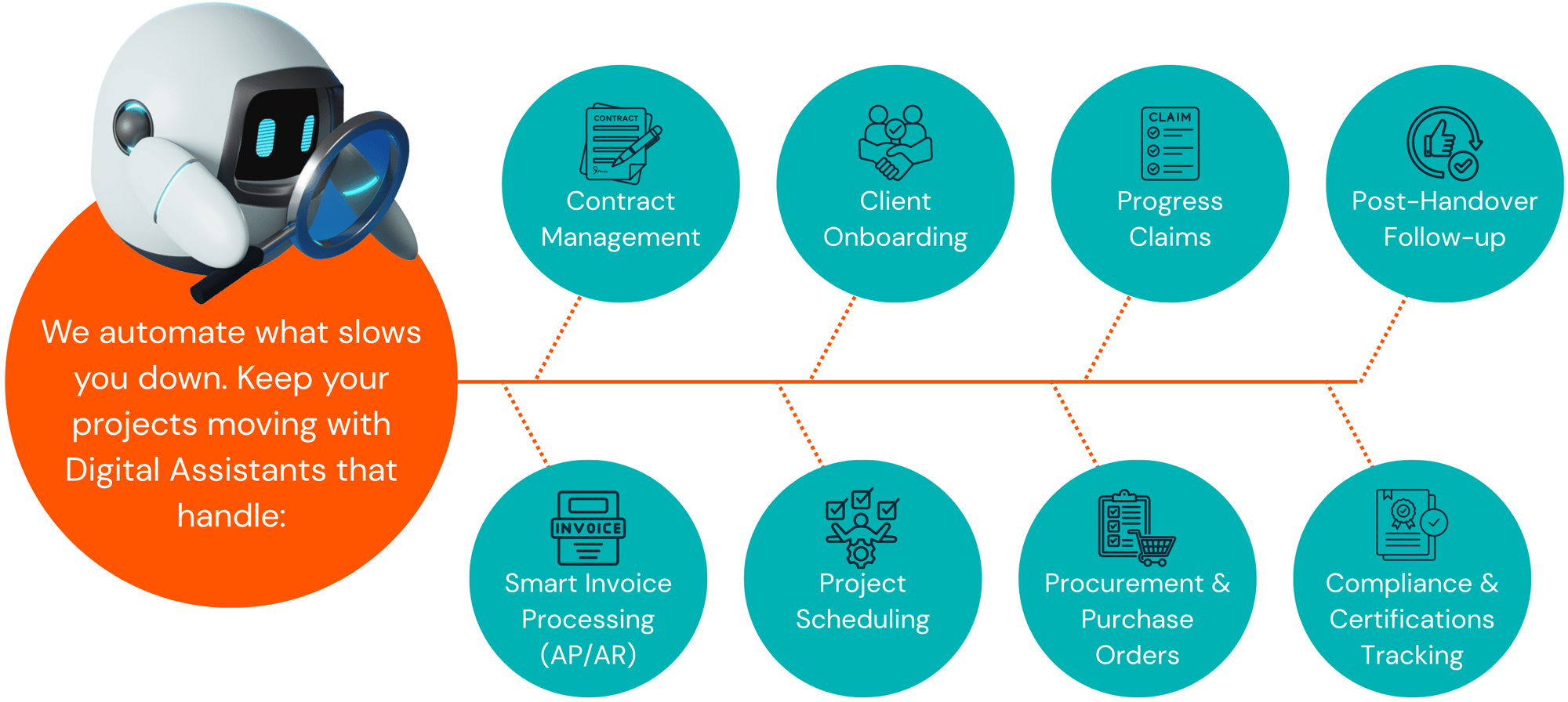 We automate what slows you down. Keep your projects moving with Digital Assistants that handle:

CONTRACT
Contract Management

Client Onboarding

CLAIM
Progress Claims

Post-Handover Follow-up

INVOICE
Smart Invoice Processing (AP/AR)

Project Scheduling

Procurement & Purchase Orders

Compliance & Certifications Tracking